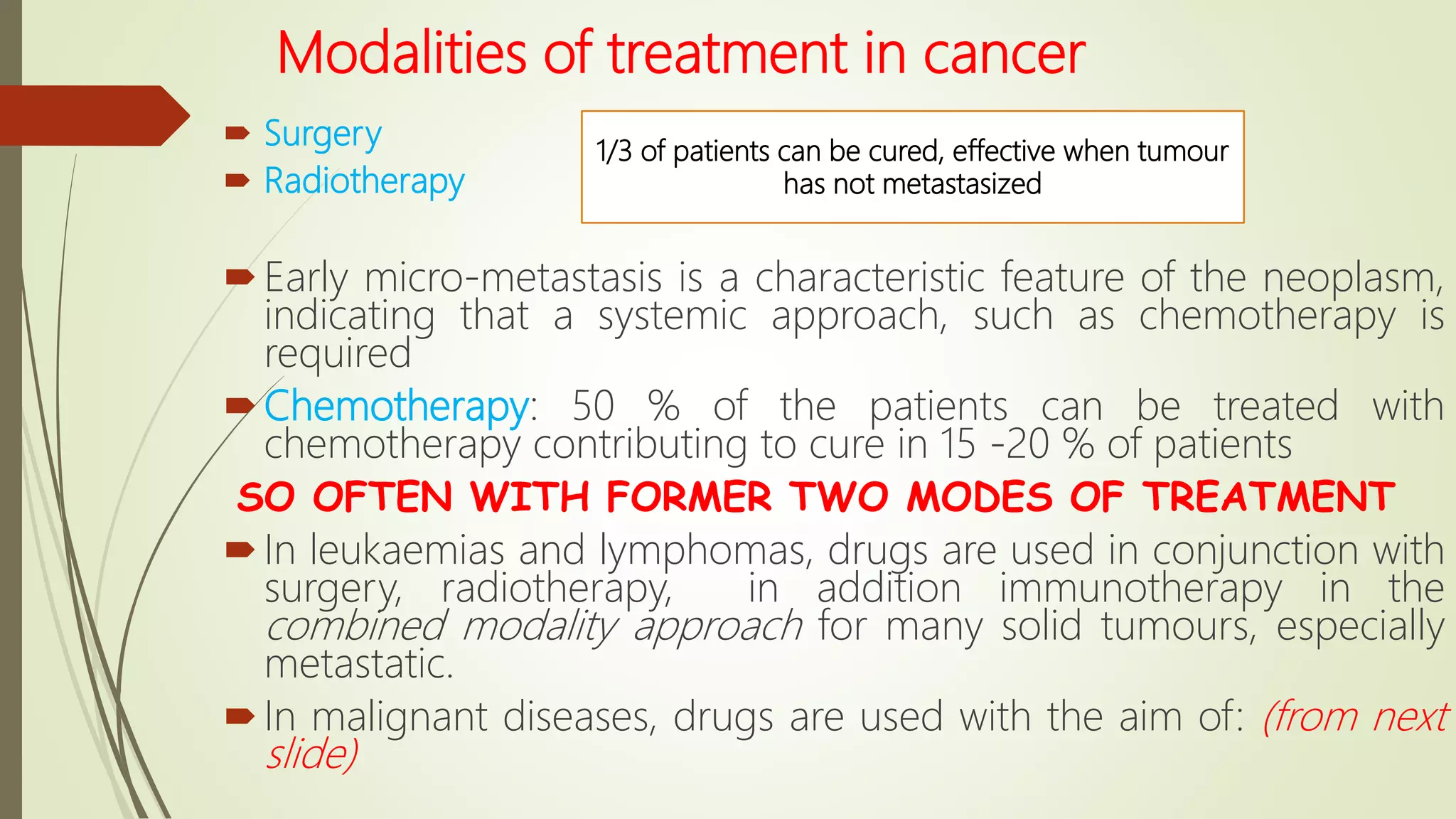 Modalities of treatment in cancer

Surgery

Radiotherapy

1/3 of patients can be cured, effective when tumour has not metastasized

Early micro-metastasis is a characteristic feature of the neoplasm, indicating that a systemic approach, such as chemotherapy is required

Chemotherapy: 50 % of the patients can be treated with chemotherapy contributing to cure in 15 -20 % of patients

SO OFTEN WITH FORMER TWO MODES OF TREATMENT

In leukaemias and lymphomas, drugs are used in conjunction with surgery, radiotherapy, in addition immunotherapy in the combined modality approach for many solid tumours, especially metastatic.

In malignant diseases, drugs are used with the aim of: (from next slide)